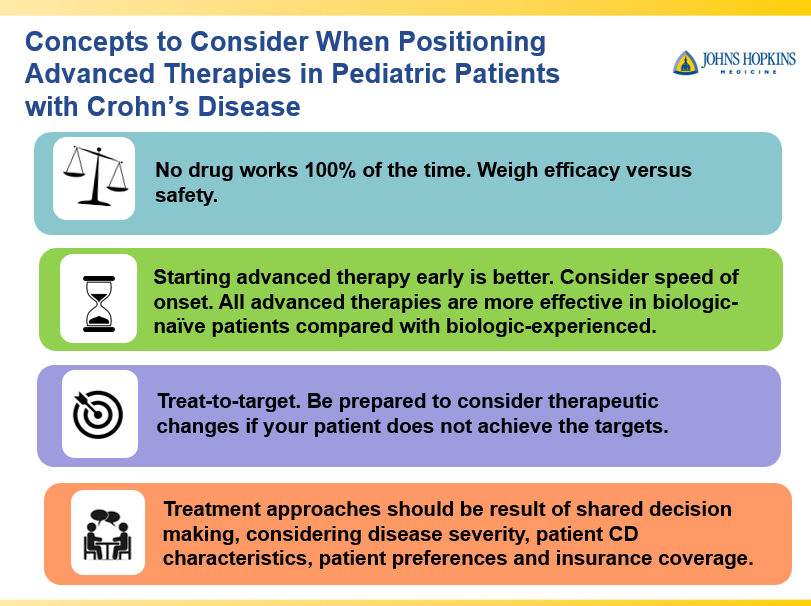 Concepts to Consider When Positioning Advanced Therapies in Pediatric Patients with Crohn's Disease

JOHNS HOPKINS
MEDICINE

No drug works 100% of the time. Weigh efficacy versus safety.

Starting advanced therapy early is better. Consider speed of onset. All advanced therapies are more effective in biologic-naïve patients compared with biologic-experienced.

Treat-to-target. Be prepared to consider therapeutic changes if your patient does not achieve the targets.

Treatment approaches should be result of shared decision making, considering disease severity, patient CD characteristics, patient preferences and insurance coverage.